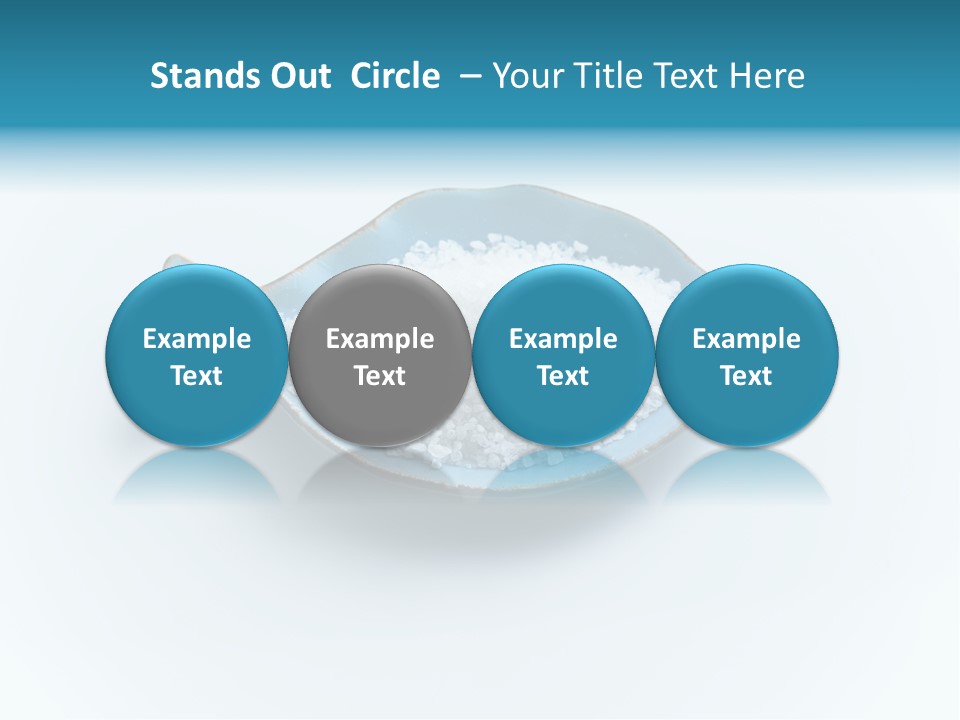 Stands Out Circle – Your Title Text Here

Example Text

Example Text

Example Text

Example Text